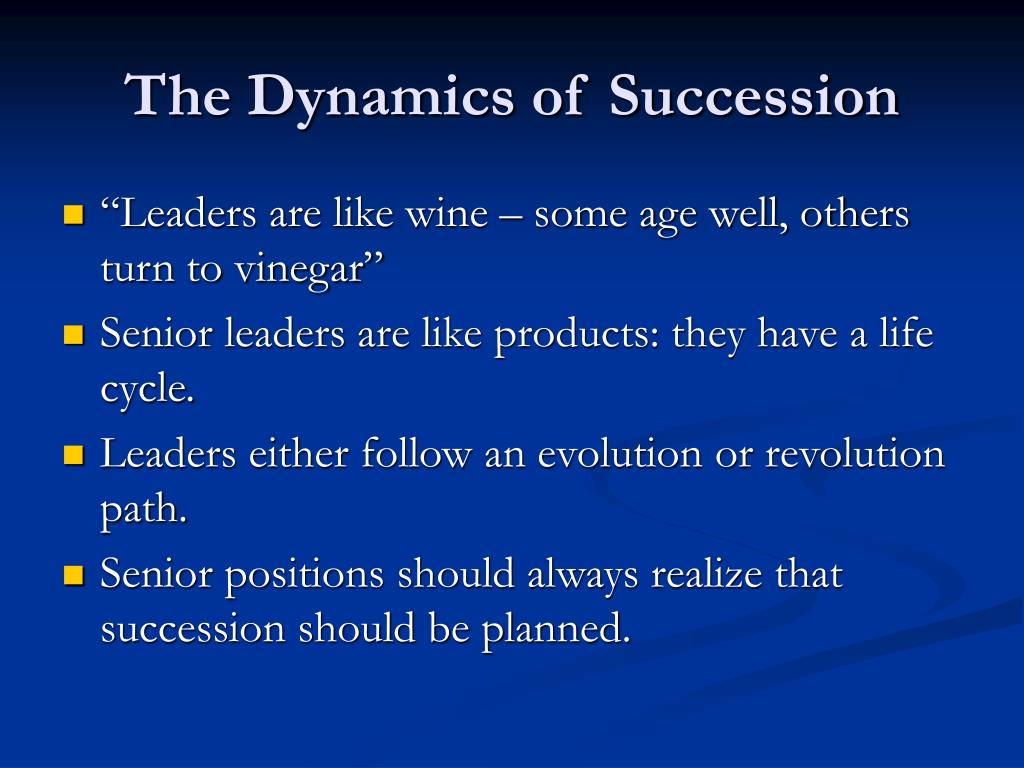 The Dynamics of Succession

“Leaders are like wine – some age well, others turn to vinegar”

Senior leaders are like products: they have a life cycle.

Leaders either follow an evolution or revolution path.

Senior positions should always realize that succession should be planned.